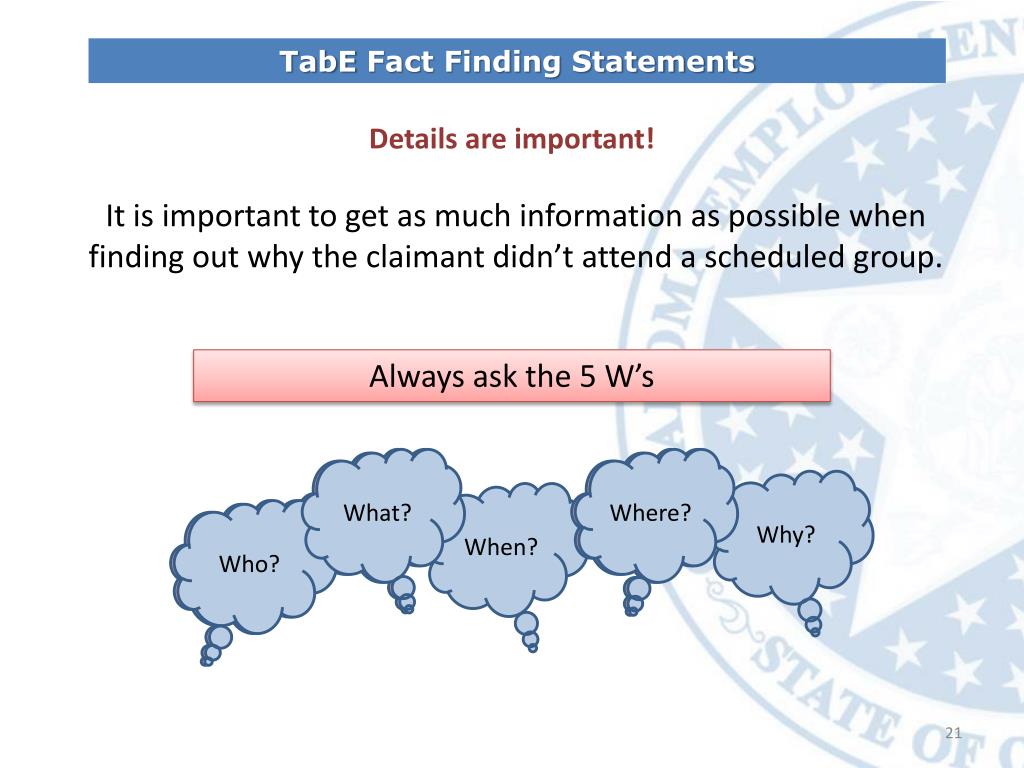 TabE Fact Finding Statements

Details are important!

It is important to get as much information as possible when finding out why the claimant didn't attend a scheduled group.

Always ask the 5 W's

Who?

What?

When?

Where?

Why?

21